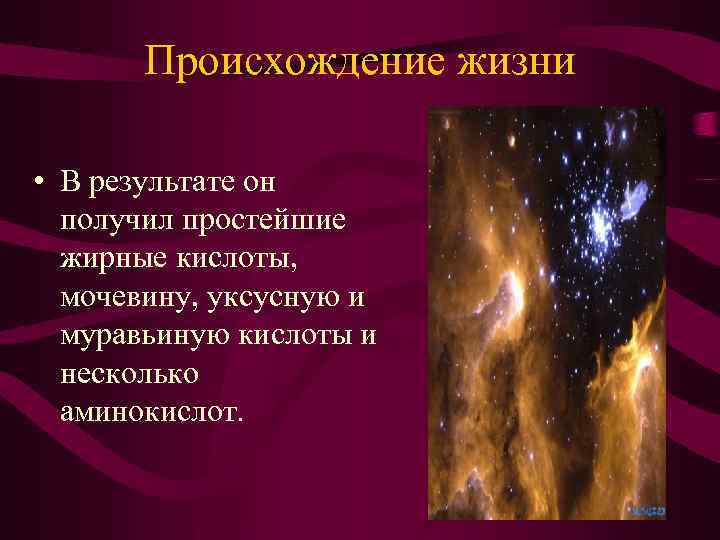 Происхождение жизни

• В результате он получил простейшие жирные кислоты, мочевину, уксусную и муравьиную кислоты и несколько аминокислот.